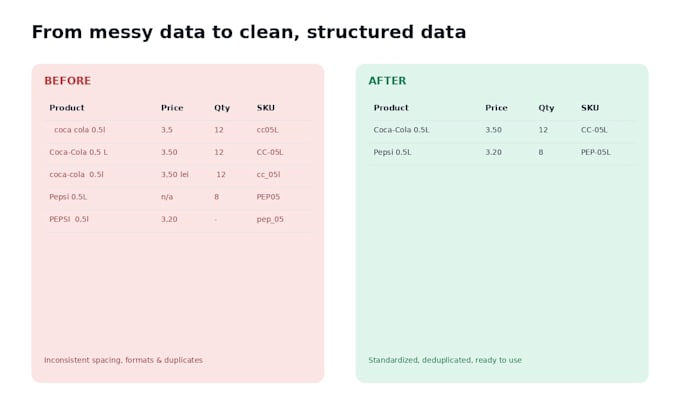 From messy data to clean, structured data

BEFORE

| Product | Price | Qty | SKU |
|---|---|---|---|
| coca cola 0.5l | 3,5 | 12 | cc05L |
| Coca-Cola 0.5 L | 3.50 | 12 | CC-05L |
| coca-cola 0.5l | 3,50 lei | 12 | cc_05l |
| Pepsi 0.5L | n/a | 8 | PEP05 |
| PEPSI 0,5l | 3.20 | - | pep_05 |

Inconsistent spacing, formats & duplicates

AFTER

| Product | Price | Qty | SKU |
|---|---|---|---|
| Coca-Cola 0.5L | 3.50 | 12 | CC-05L |
| Pepsi 0.5L | 3.20 | 8 | PEP-05L |

Standardized, deduplicated, ready to use